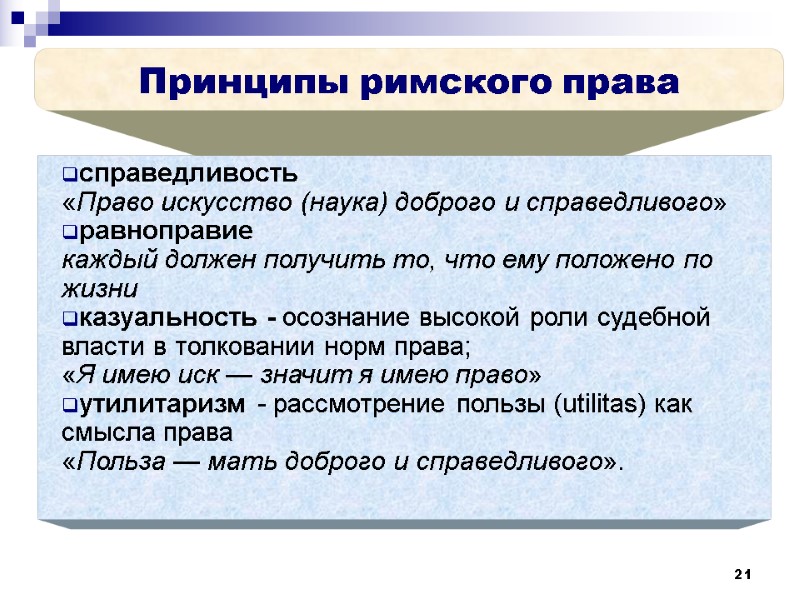 Принципы римского права

❑справедливость
«Право искусство (наука) доброго и справедливого»
❑равноправие
каждый должен получить то, что ему положено по жизни
❑казуальность - осознание высокой роли судебной власти в толковании норм права;
«Я имею иск — значит я имею право»
❑утилитаризм - рассмотрение пользы (utilitas) как смысла права
«Польза — мать доброго и справедливого».

21